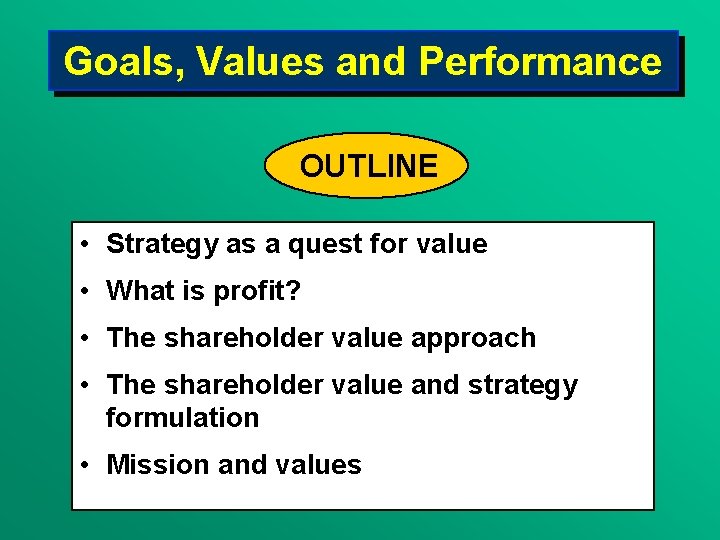 Goals, Values and Performance

OUTLINE

• Strategy as a quest for value
• What is profit?
• The shareholder value approach
• The shareholder value and strategy formulation
• Mission and values